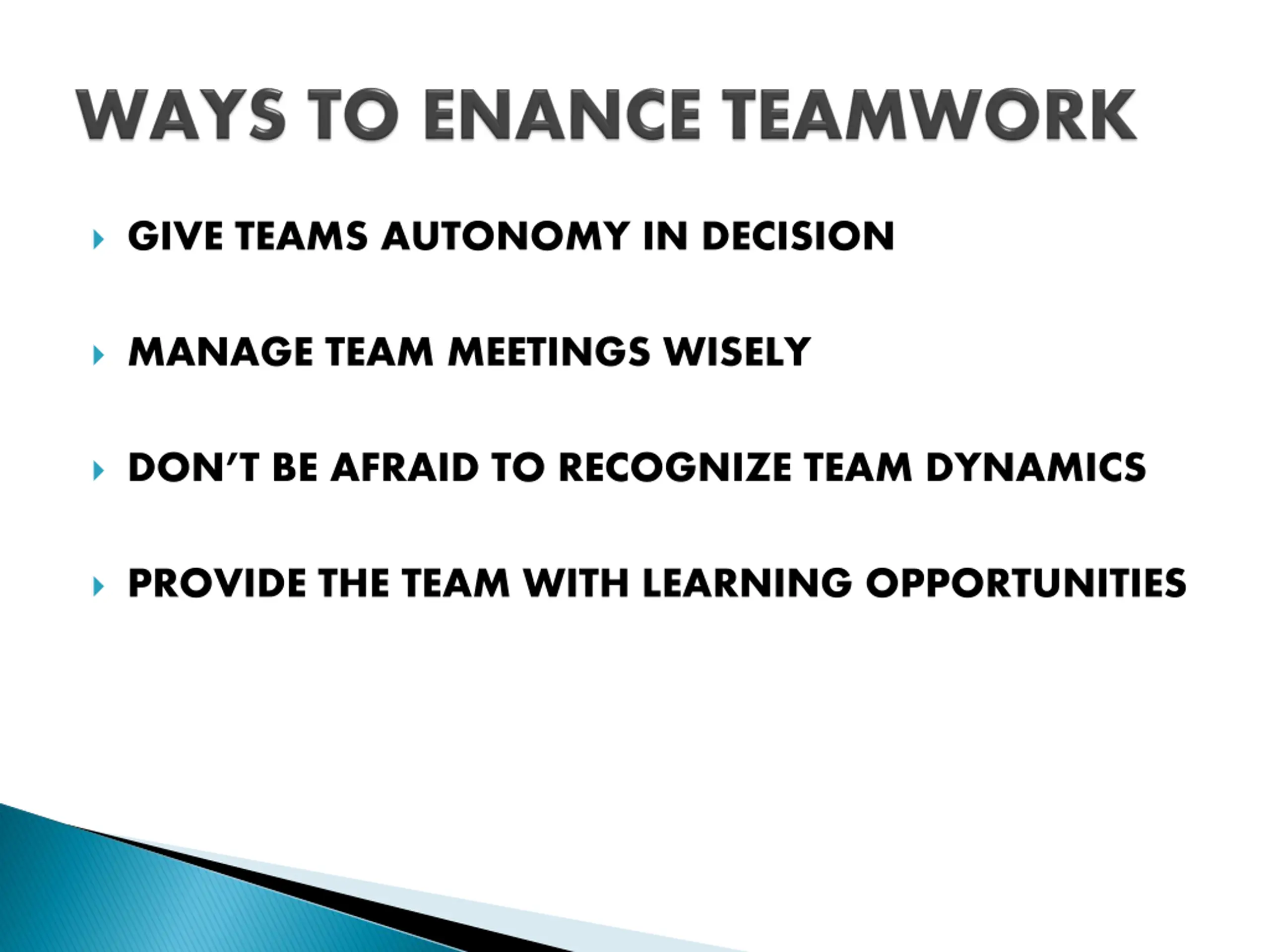 WAYS TO ENANCE TEAMWORK

GIVE TEAMS AUTONOMY IN DECISION

MANAGE TEAM MEETINGS WISELY

DON'T BE AFRAID TO RECOGNIZE TEAM DYNAMICS

PROVIDE THE TEAM WITH LEARNING OPPORTUNITIES